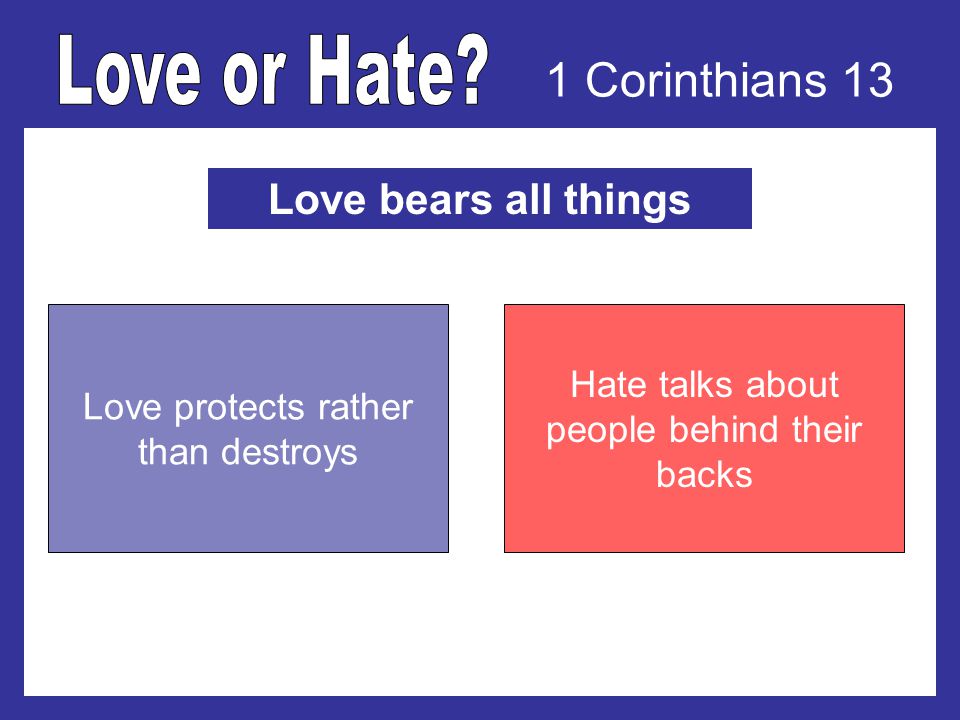 Love or Hate? 1 Corinthians 13

Love bears all things

Love protects rather than destroys

Hate talks about people behind their backs